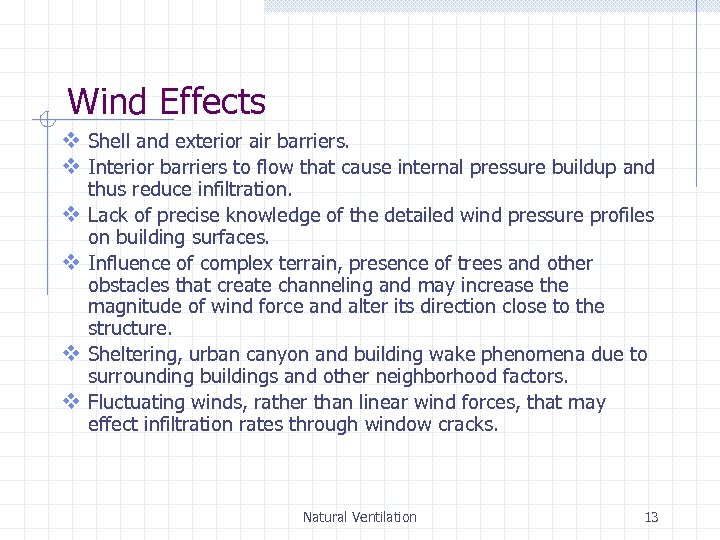 Wind Effects

❖ Shell and exterior air barriers.
❖ Interior barriers to flow that cause internal pressure buildup and thus reduce infiltration.
❖ Lack of precise knowledge of the detailed wind pressure profiles on building surfaces.
❖ Influence of complex terrain, presence of trees and other obstacles that create channeling and may increase the magnitude of wind force and alter its direction close to the structure.
❖ Sheltering, urban canyon and building wake phenomena due to surrounding buildings and other neighborhood factors.
❖ Fluctuating winds, rather than linear wind forces, that may effect infiltration rates through window cracks.

Natural Ventilation

13